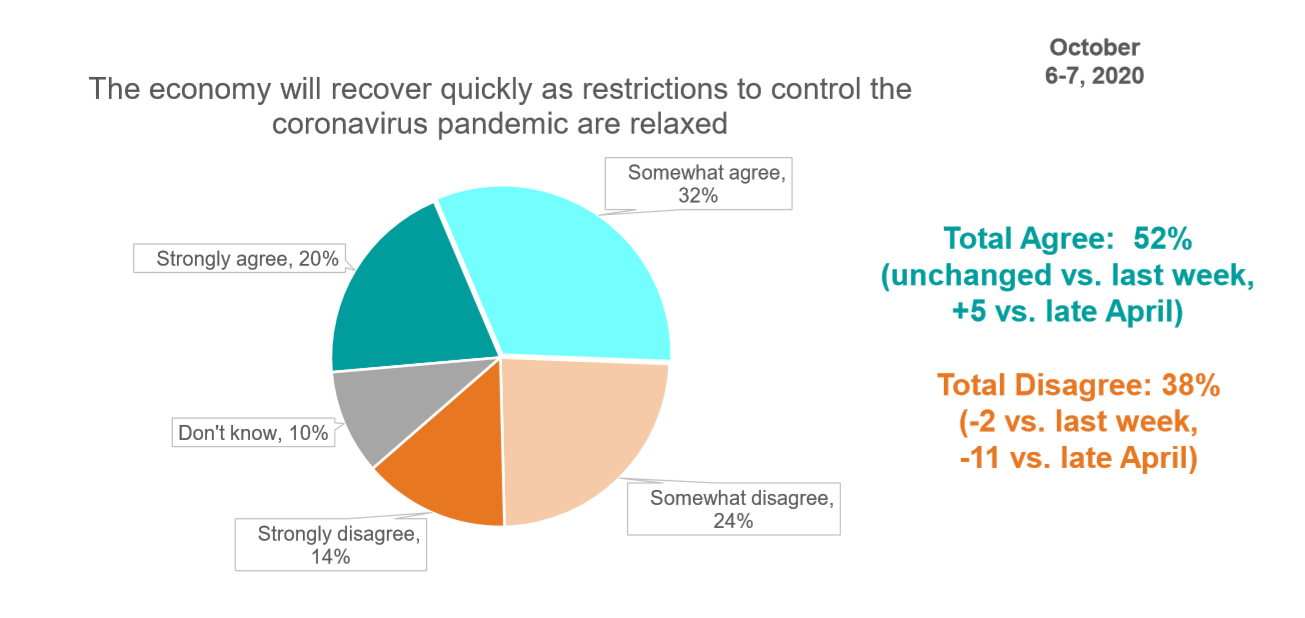 October 6-7, 2020

The economy will recover quickly as restrictions to control the coronavirus pandemic are relaxed

Somewhat agree, 32%

Strongly agree, 20%

Don't know, 10%

Strongly disagree, 14%

Somewhat disagree, 24%

Total Agree: 52% (unchanged vs. last week, +5 vs. late April)

Total Disagree: 38% (-2 vs. last week, -11 vs. late April)